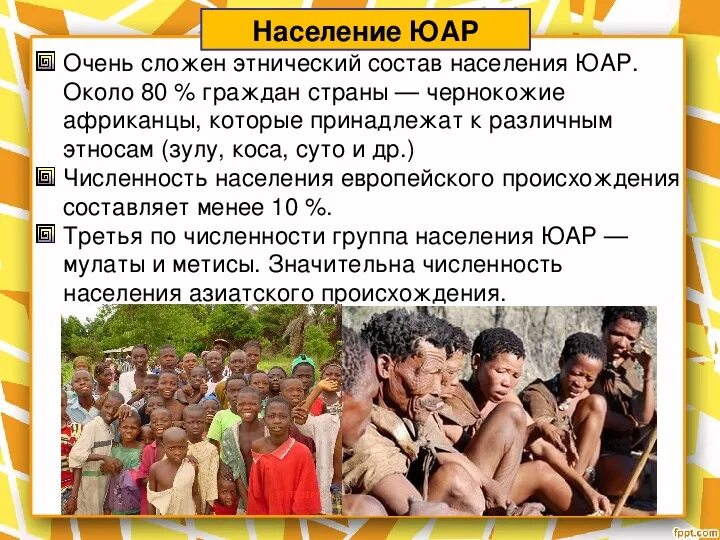 Население ЮАР

Очень сложен этнический состав населения ЮАР. Около 80 % граждан страны — чернокожие африканцы, которые принадлежат к различным этносам (зулу, коса, суто и др.)

Численность населения европейского происхождения составляет менее 10 %.

Третья по численности группа населения ЮАР — мулаты и метисы. Значительна численность населения азиатского происхождения.

fppt.com